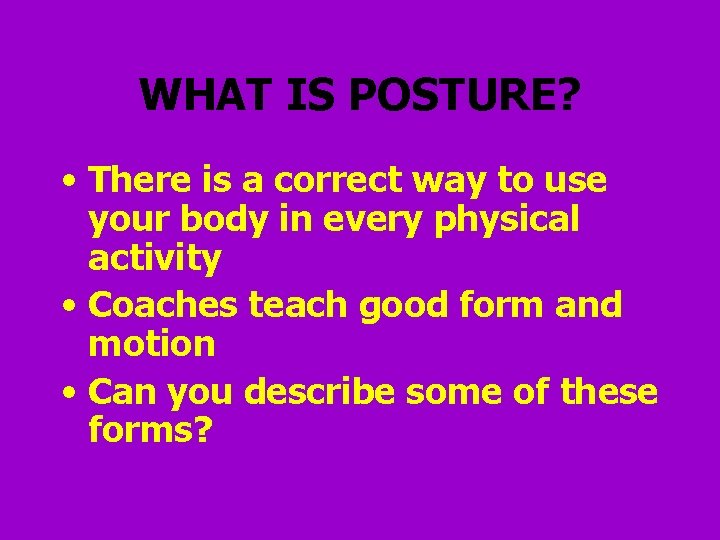 WHAT IS POSTURE?

• There is a correct way to use your body in every physical activity
• Coaches teach good form and motion
• Can you describe some of these forms?